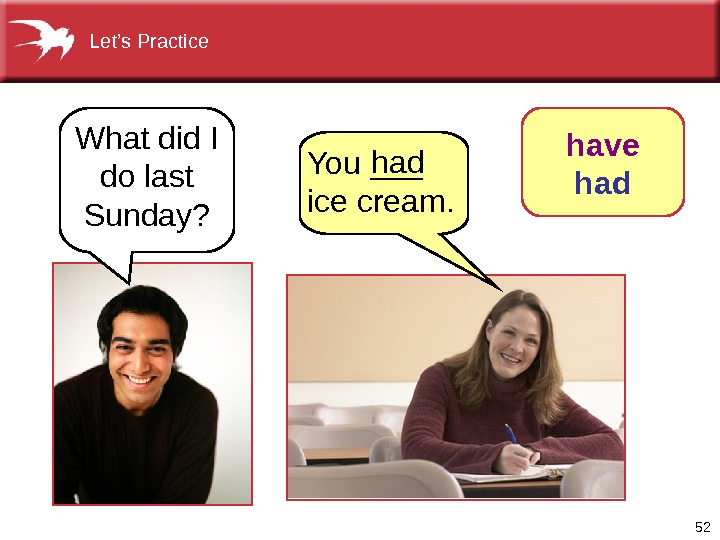 Let's Practice

What did I do last Sunday?

You had ice cream.

have
had

52